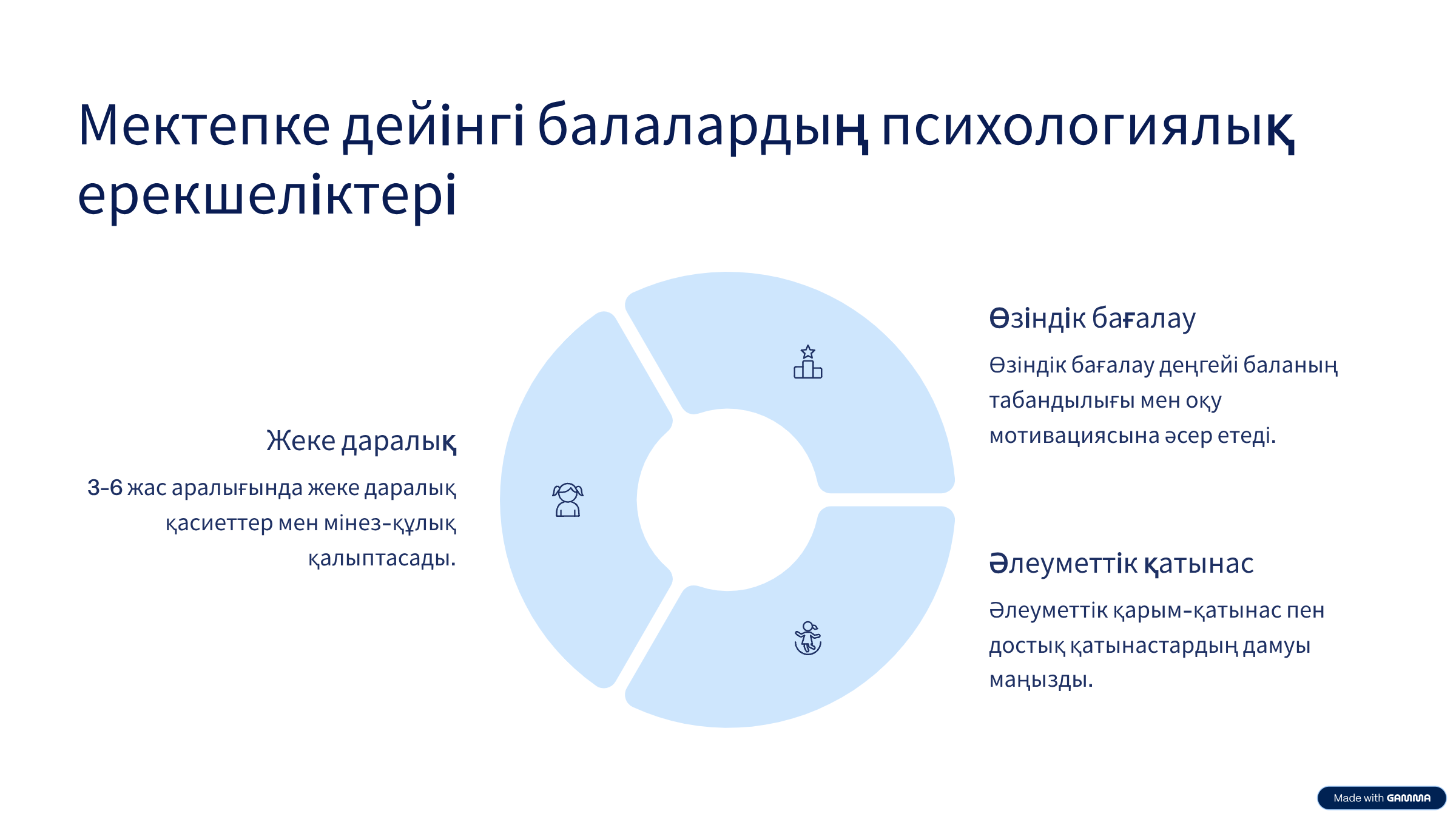 Мектепке дейінгі балалардың психологиялық ерекшеліктері

Жеке даралық

3-6 жас аралығында жеке даралық қасиеттер мен мінез-құлық қалыптасады.

Өзіндік бағалау

Өзіндік бағалау деңгейі баланың табандылығы мен оқу мотивациясына әсер етеді.

Әлеуметтік қатынас

Әлеуметтік қарым-қатынас пен достық қатынастардың дамуы маңызды.

Made with GAMMA